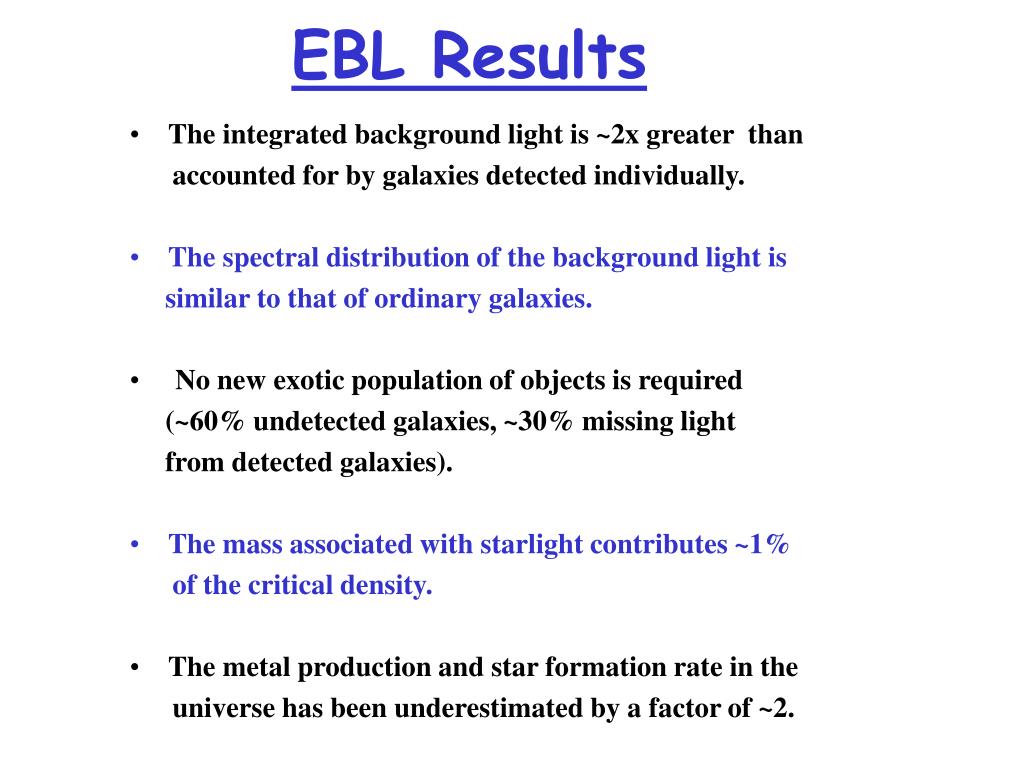 EBL Results

• The integrated background light is ~2x greater than accounted for by galaxies detected individually.

• The spectral distribution of the background light is similar to that of ordinary galaxies.

• No new exotic population of objects is required (~60% undetected galaxies, ~30% missing light from detected galaxies).

• The mass associated with starlight contributes ~1% of the critical density.

• The metal production and star formation rate in the universe has been underestimated by a factor of ~2.